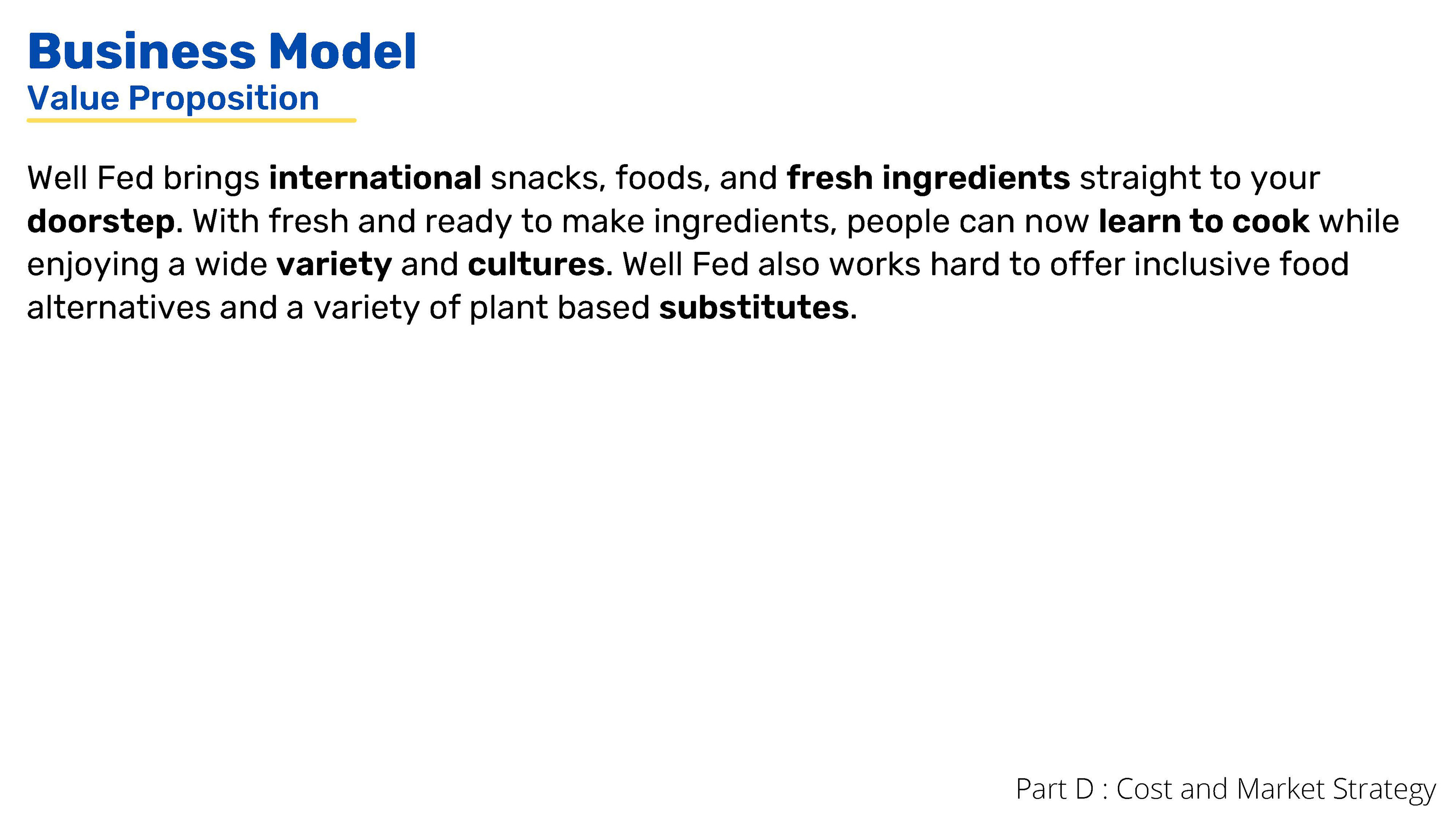 Business Model
Value Proposition

Well Fed brings international snacks, foods, and fresh ingredients straight to your doorstep. With fresh and ready to make ingredients, people can now learn to cook while enjoying a wide variety and cultures. Well Fed also works hard to offer inclusive food alternatives and a variety of plant based substitutes.

Part D : Cost and Market Strategy